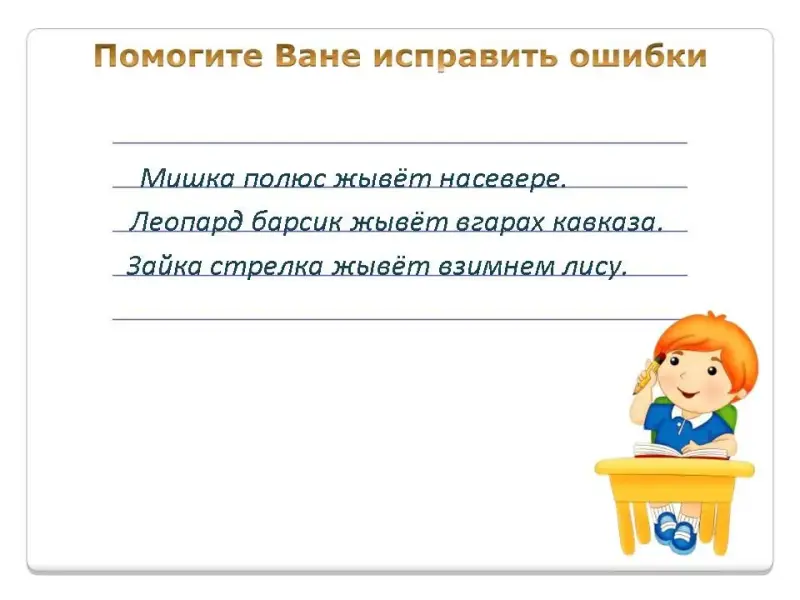 Помогите Ване исправить ошибки

Мишка полюс жывёт насевере.
Леопард барсик жывёт вгарах кавказа.
Зайка стрелка жывёт взимнем лису.